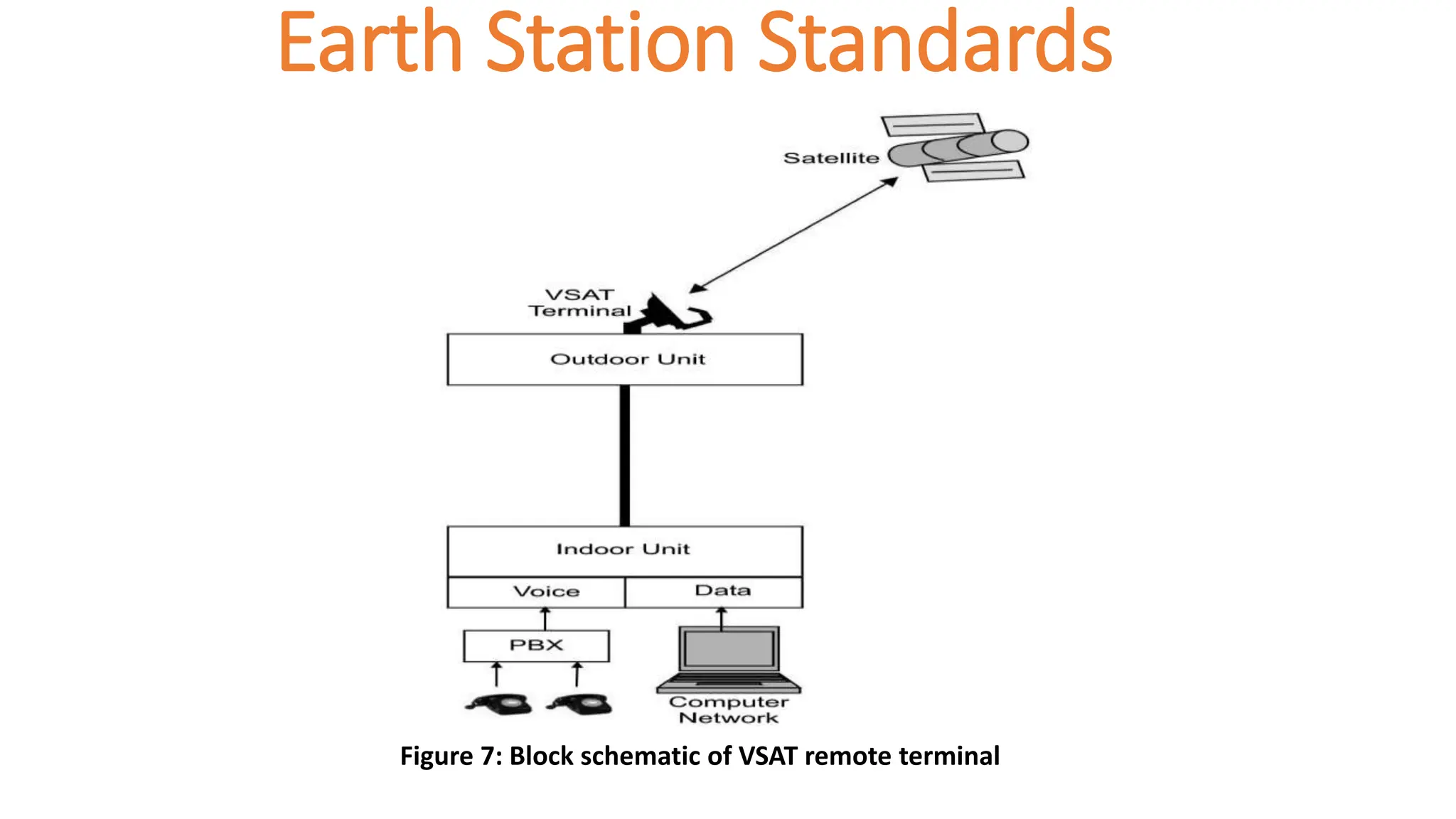 Earth Station Standards

Satellite

VSAT Terminal

Outdoor Unit

Indoor Unit

Voice

Data

PBX

Computer Network

Figure 7: Block schematic of VSAT remote terminal